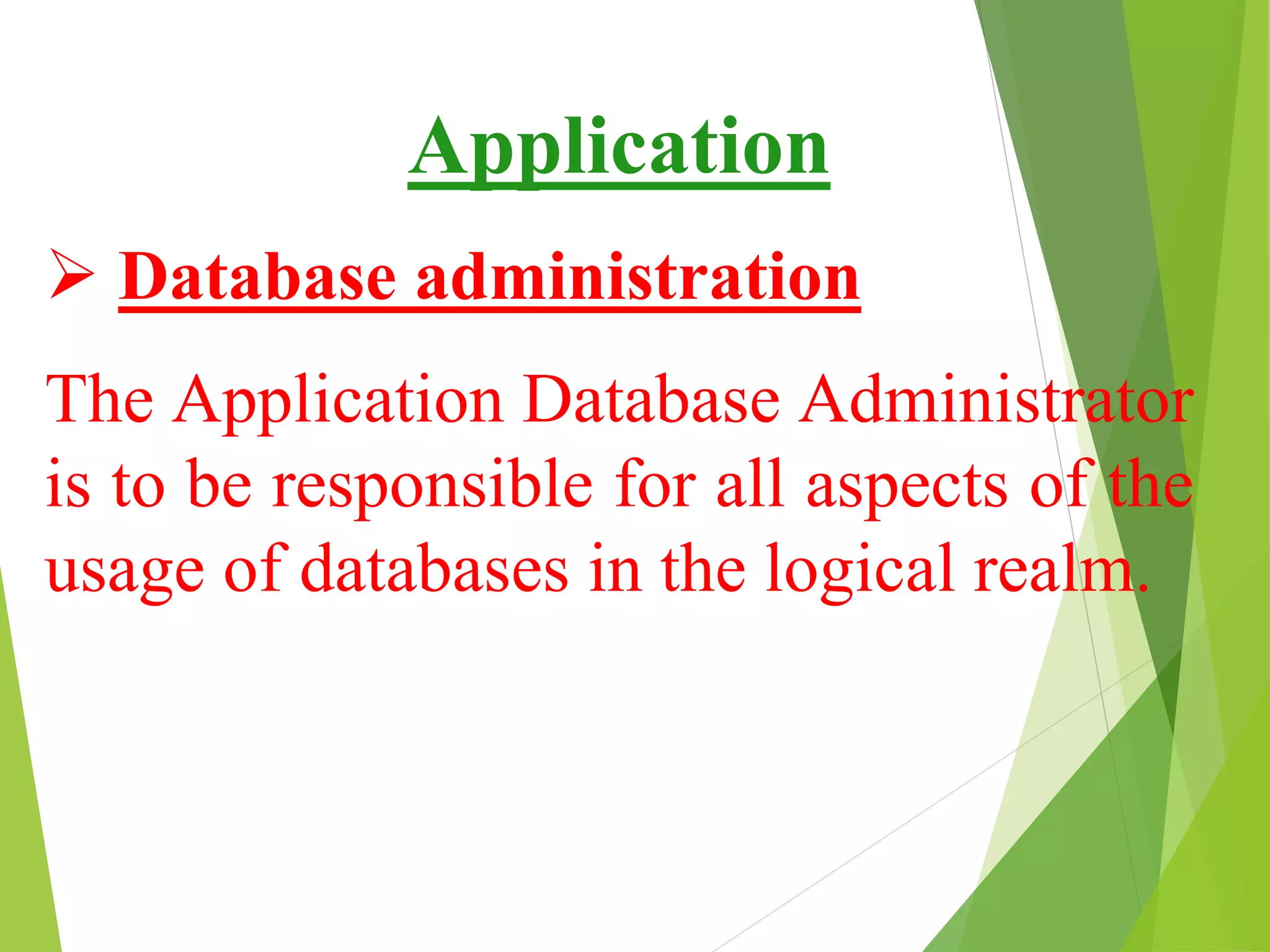 Application

➢ Database administration

The Application Database Administrator is to be responsible for all aspects of the usage of databases in the logical realm.